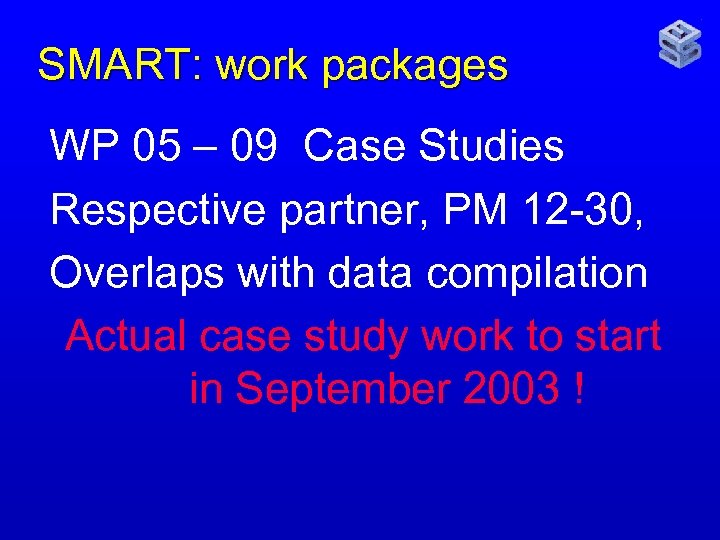 SMART: work packages

WP 05 – 09 Case Studies

Respective partner, PM 12-30,

Overlaps with data compilation

Actual case study work to start in September 2003 !